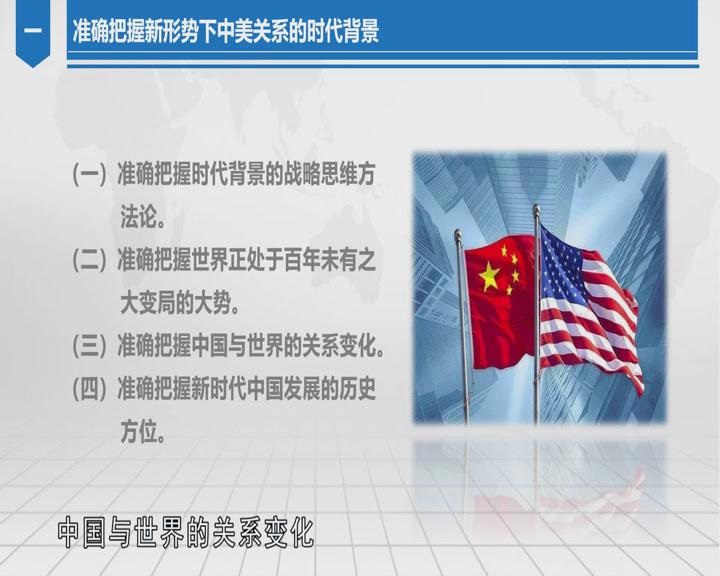 一 准确把握新形势下中美关系的时代背景

（一）准确把握时代背景的战略思维方法论。

（二）准确把握世界正处于百年未有之大变局的大势。

（三）准确把握中国与世界的关系变化。

（四）准确把握新时代中国发展的历史方位。

中国与世界的关系变化